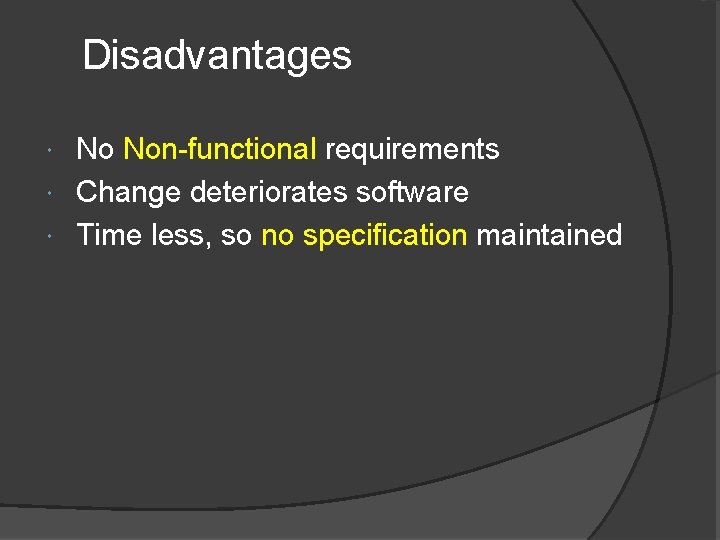 Disadvantages

- No Non-functional requirements
- Change deteriorates software
- Time less, so no specification maintained